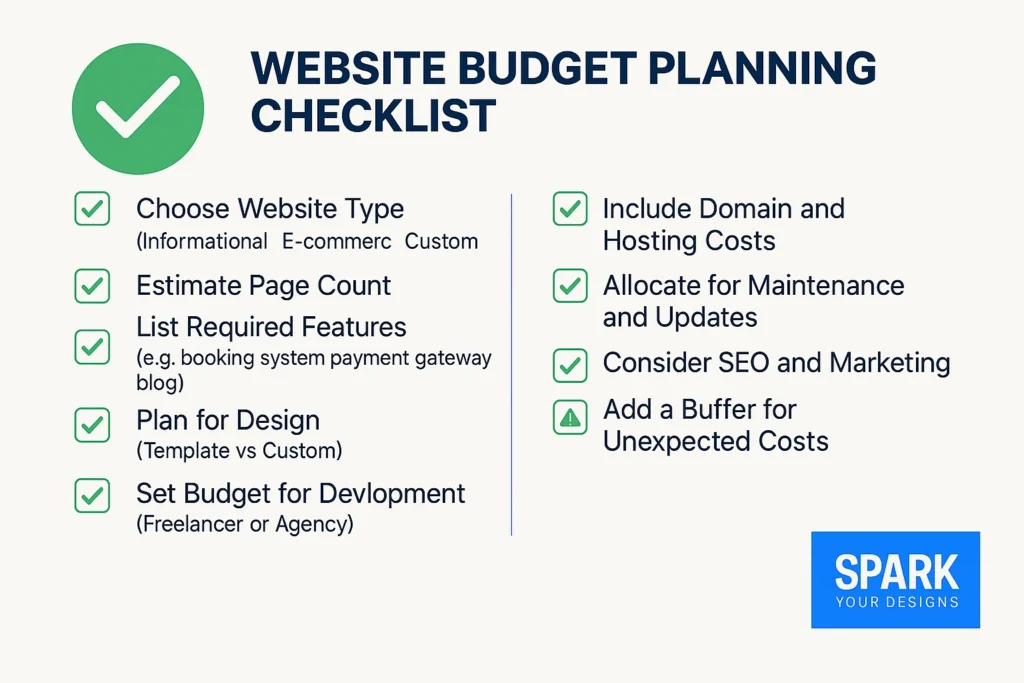 WEBSITE BUDGET PLANNING CHECKLIST

Choose Website Type
(Informational E-commerc Custom

Estimate Page Count

List Required Features
(e.g. booking system payment gateway blog)

Plan for Design
(Template vs Custom)

Set Budget for Devlopment
(Freelancer or Agency)

Include Domain and Hosting Costs

Allocate for Maintenance and Updates

Consider SEO and Marketing

Add a Buffer for Unexpected Costs

SPARK
YOUR DESIGNS